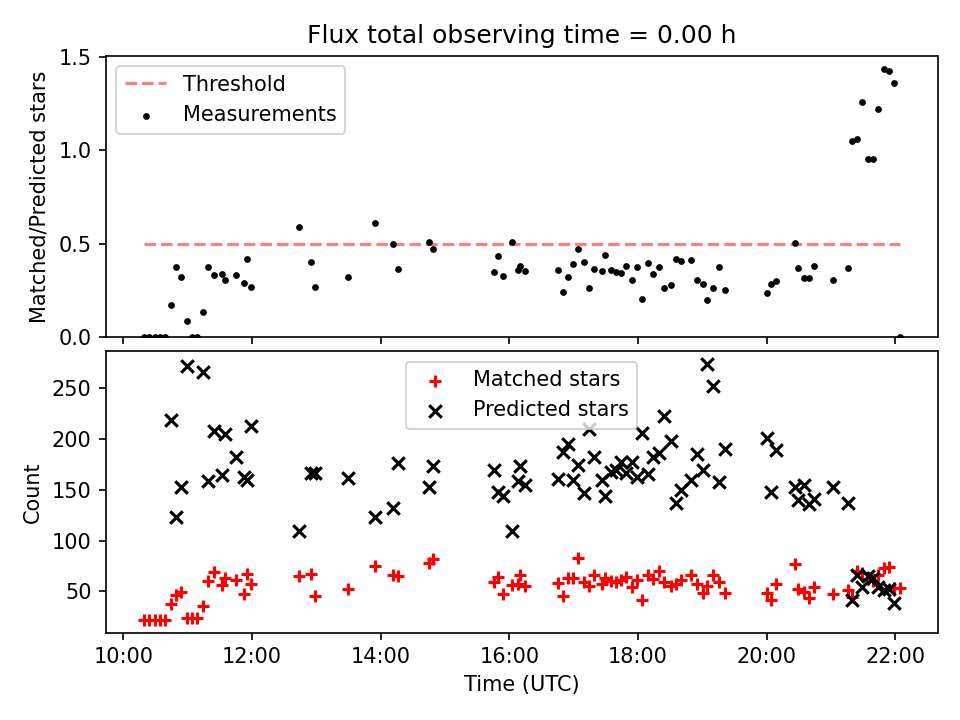 Flux total observing time = 0.00 h

Threshold
Measurements

Matched/Predicted stars

1.5
1.0
0.5
0.0

Matched stars
Predicted stars

Count

250
200
150
100
50

10:00
12:00
14:00
16:00
18:00
20:00
22:00

Time (UTC)